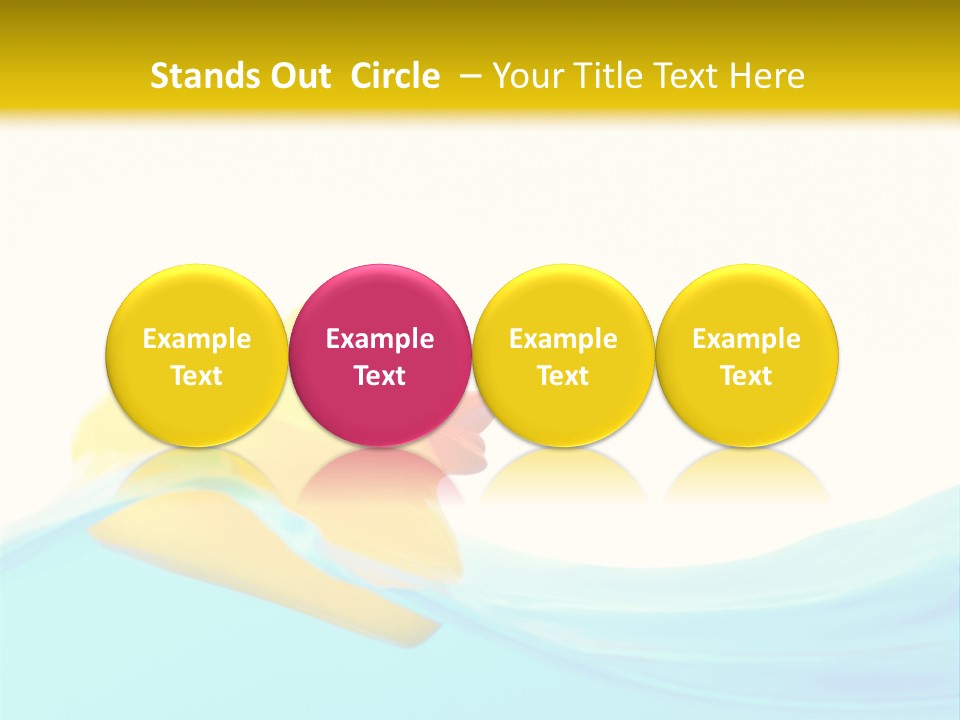 Stands Out Circle – Your Title Text Here

Example Text

Example Text

Example Text

Example Text